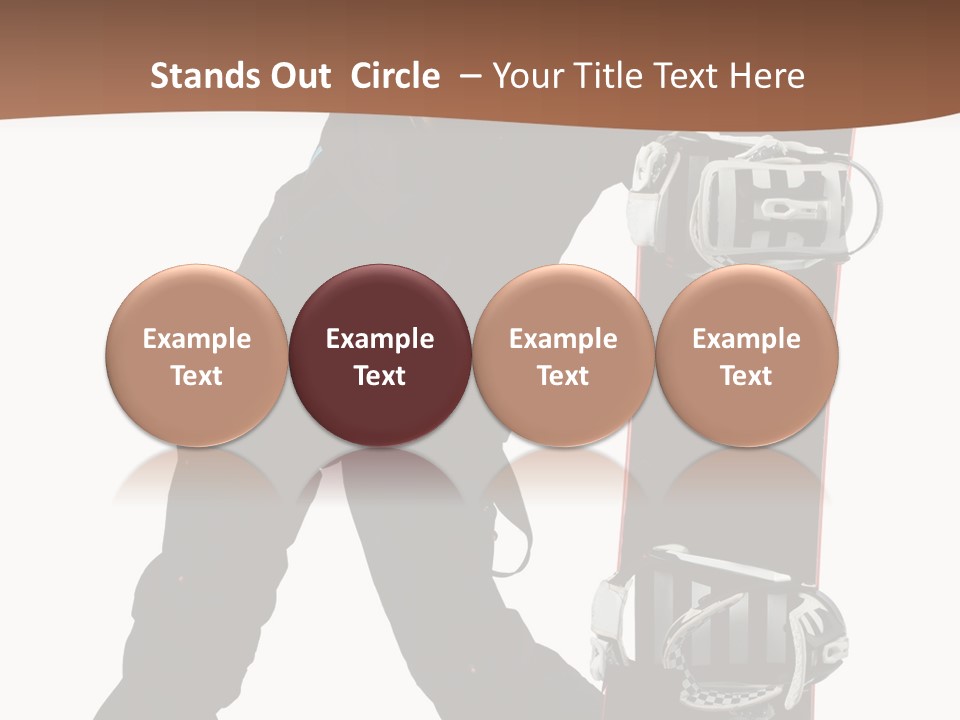 Stands Out Circle – Your Title Text Here

Example Text

Example Text

Example Text

Example Text